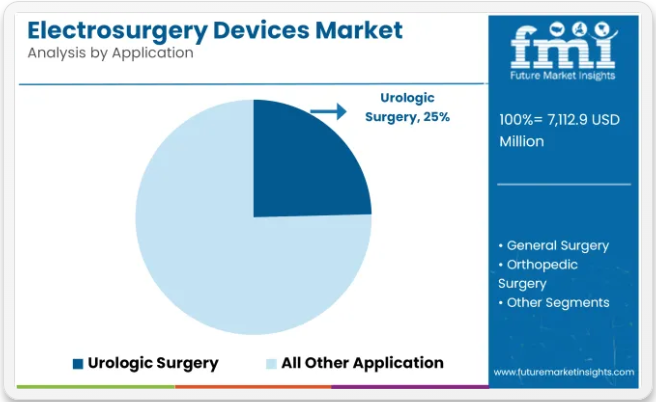 Electrosurgery Devices Market
Analysis by Application

Urologic Surgery, 25%

Urologic Surgery
All Other Application

fmi
Future Market Insights

100%= 7,112.9 USD Million

• General Surgery
• Orthopedic Surgery
• Other Segments

www.futuremarketinsights.com